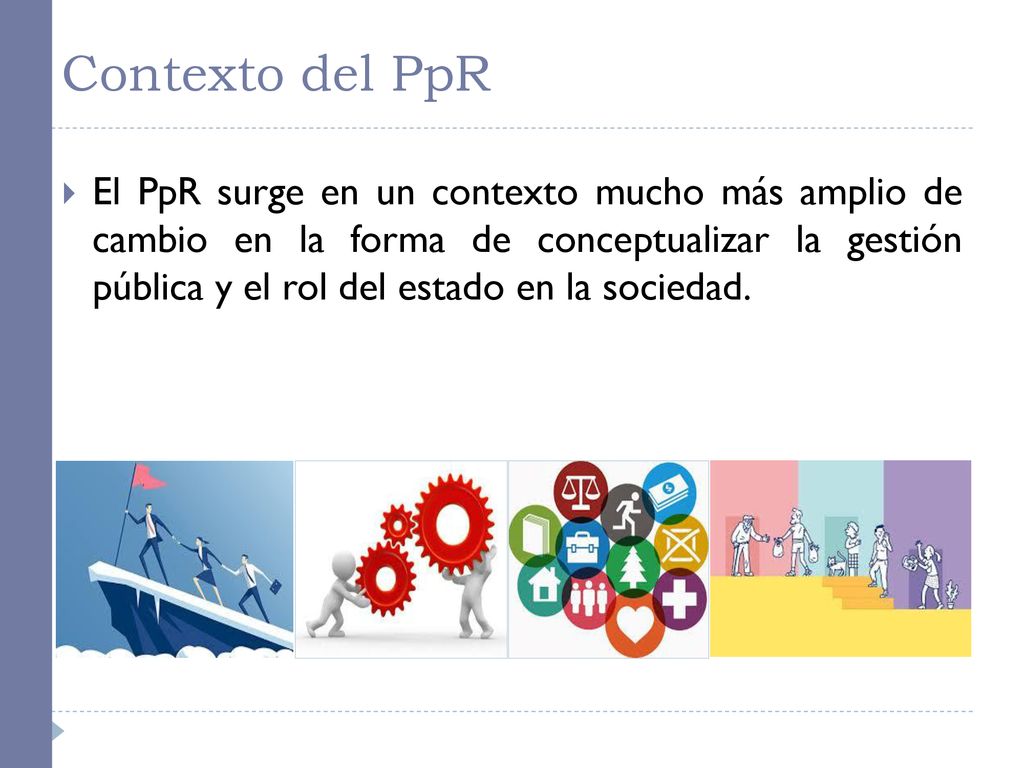 Contexto del PpR

El PpR surge en un contexto mucho más amplio de cambio en la forma de conceptualizar la gestión pública y el rol del estado en la sociedad.